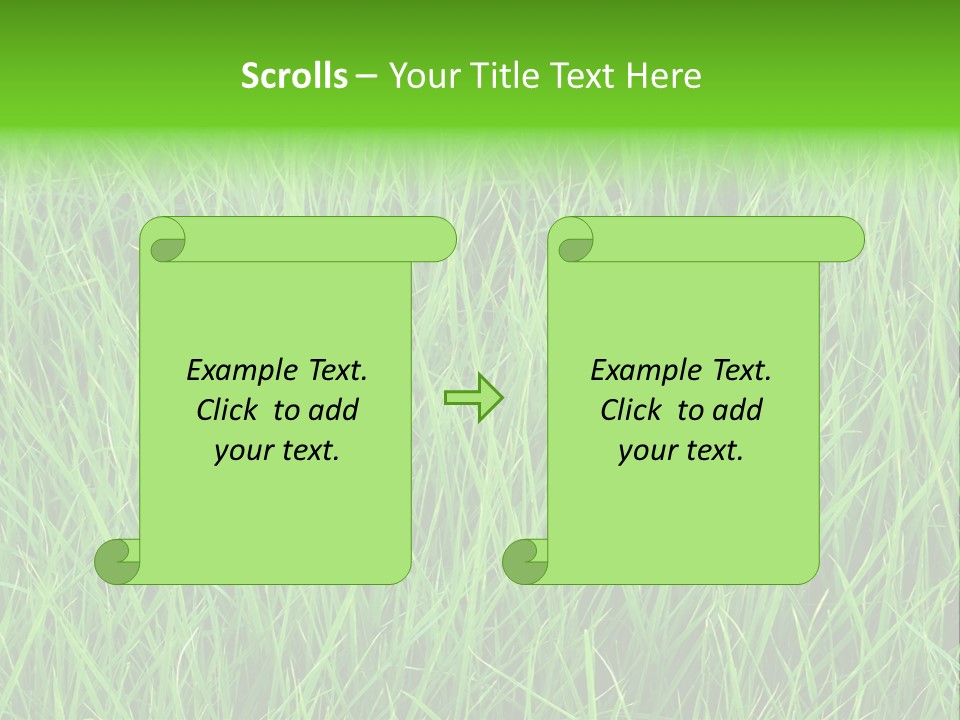 Scrolls – Your Title Text Here

Example Text. Click to add your text.

Example Text. Click to add your text.